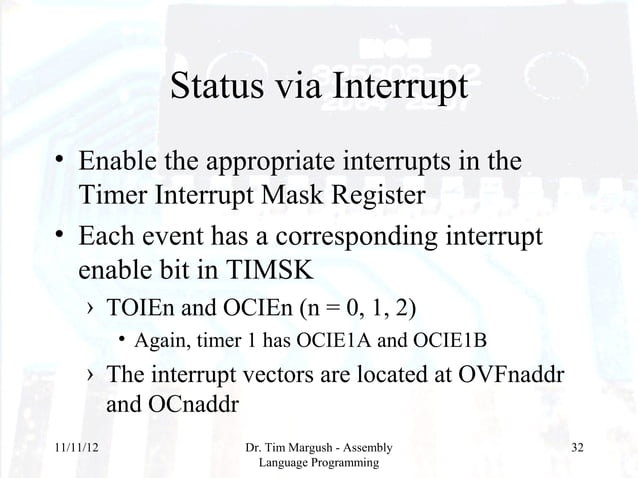 Status via Interrupt

• Enable the appropriate interrupts in the Timer Interrupt Mask Register

• Each event has a corresponding interrupt enable bit in TIMSK

› TOIEn and OCIEn (n = 0, 1, 2)

• Again, timer 1 has OCIE1A and OCIE1B

› The interrupt vectors are located at OVFnaddr and OCnaddr

11/11/12

Dr. Tim Margush - Assembly Language Programming

32